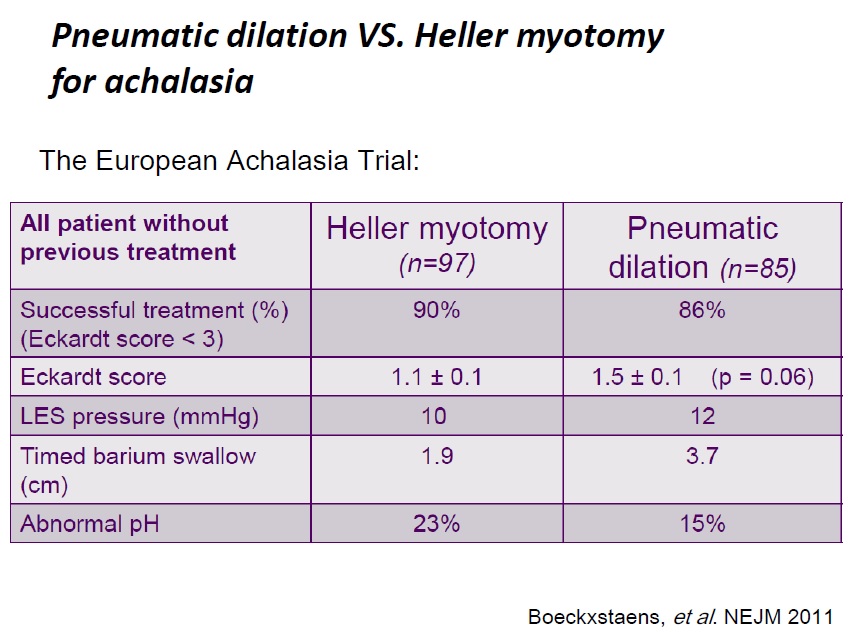 Pneumatic dilation VS. Heller myotomy for achalasia

The European Achalasia Trial:

| All patient without previous treatment | Heller myotomy (n=97) | Pneumatic dilation (n=85) |
|---|---|---|
| Successful treatment (%) (Eckardt score < 3) | 90% | 86% |
| Eckardt score | 1.1 ± 0.1 | 1.5 ± 0.1 (p = 0.06) |
| LES pressure (mmHg) | 10 | 12 |
| Timed barium swallow (cm) | 1.9 | 3.7 |
| Abnormal pH | 23% | 15% |

Boeckxstaens, et al. NEJM 2011